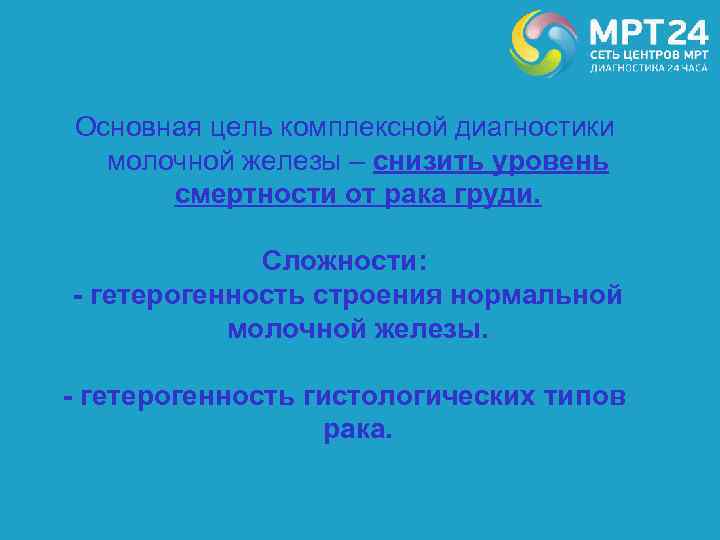 МРТ24
СЕТЬ ЦЕНТРОВ МРТ
ДИАГНОСТИКА 24 ЧАСА

Основная цель комплексной диагностики молочной железы – снизить уровень смертности от рака груди.

Сложности:
- гетерогенность строения нормальной молочной железы.

- гетерогенность гистологических типов рака.